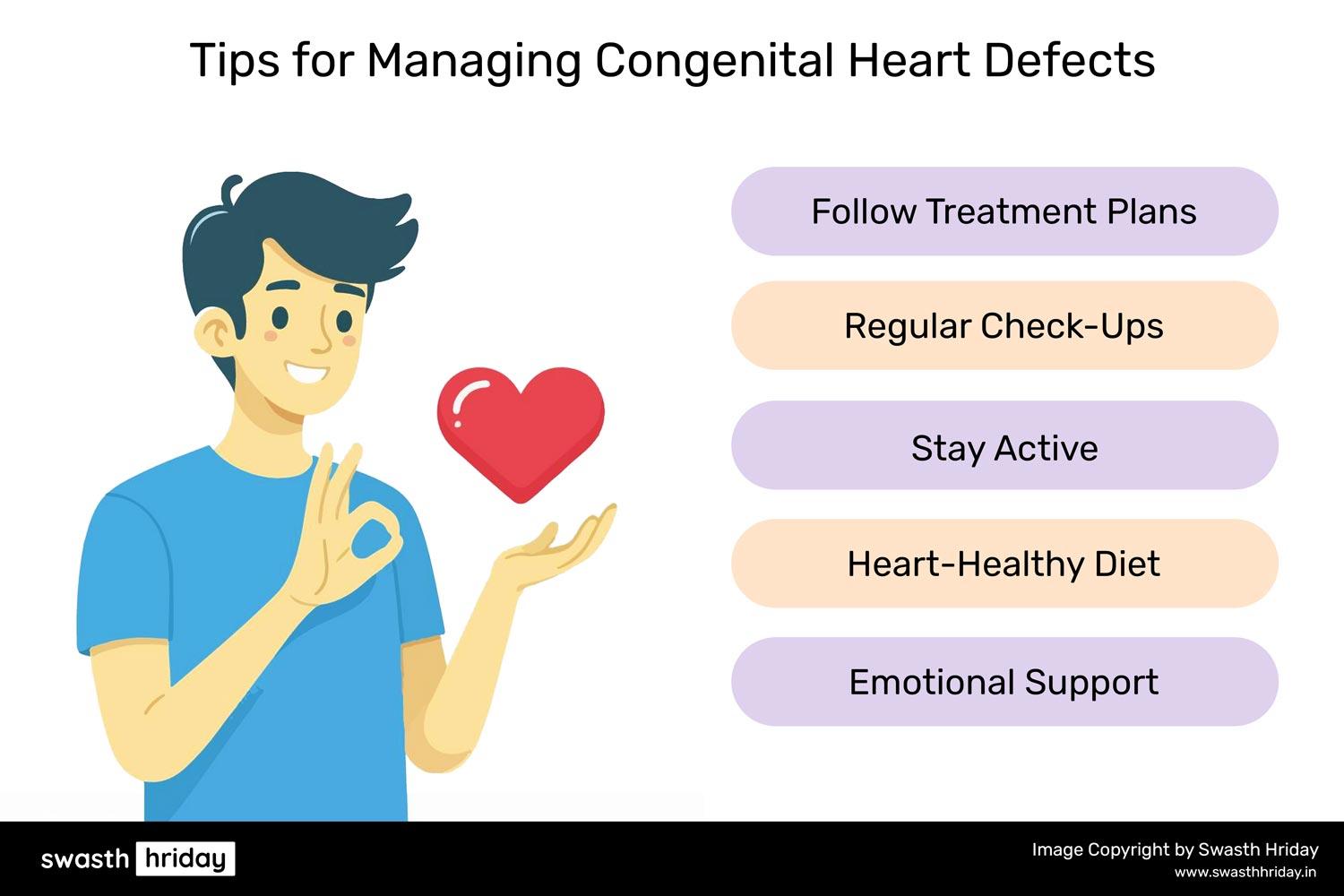 Tips for Managing Congenital Heart Defects

Follow Treatment Plans

Regular Check-Ups

Stay Active

Heart-Healthy Diet

Emotional Support

swasth hriday

Image Copyright by Swasth Hriday
www.swasthhriday.in